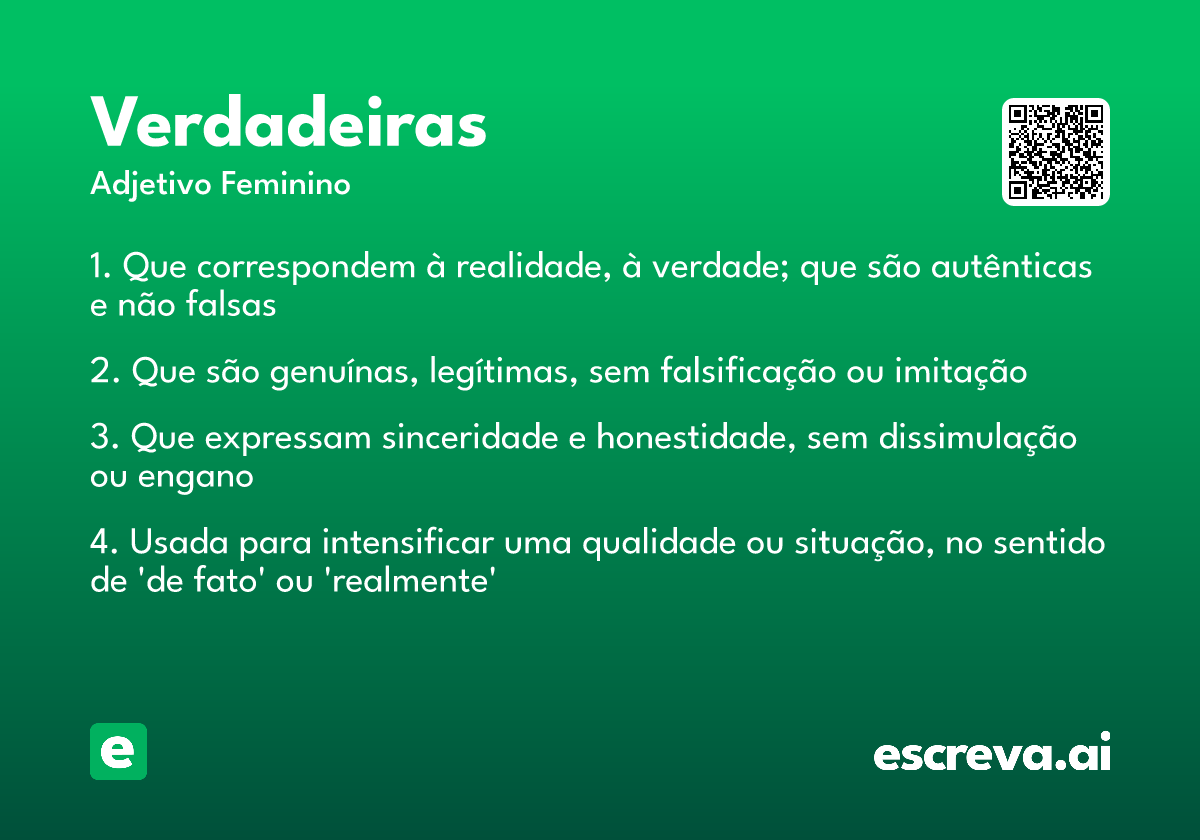 Verdadeiras
Adjetivo Feminino

1. Que correspondem à realidade, à verdade; que são autênticas e não falsas

2. Que são genuínas, legítimas, sem falsificação ou imitação

3. Que expressam sinceridade e honestidade, sem dissimulação ou engano

4. Usada para intensificar uma qualidade ou situação, no sentido de 'de fato' ou 'realmente'

e

escreva.ai